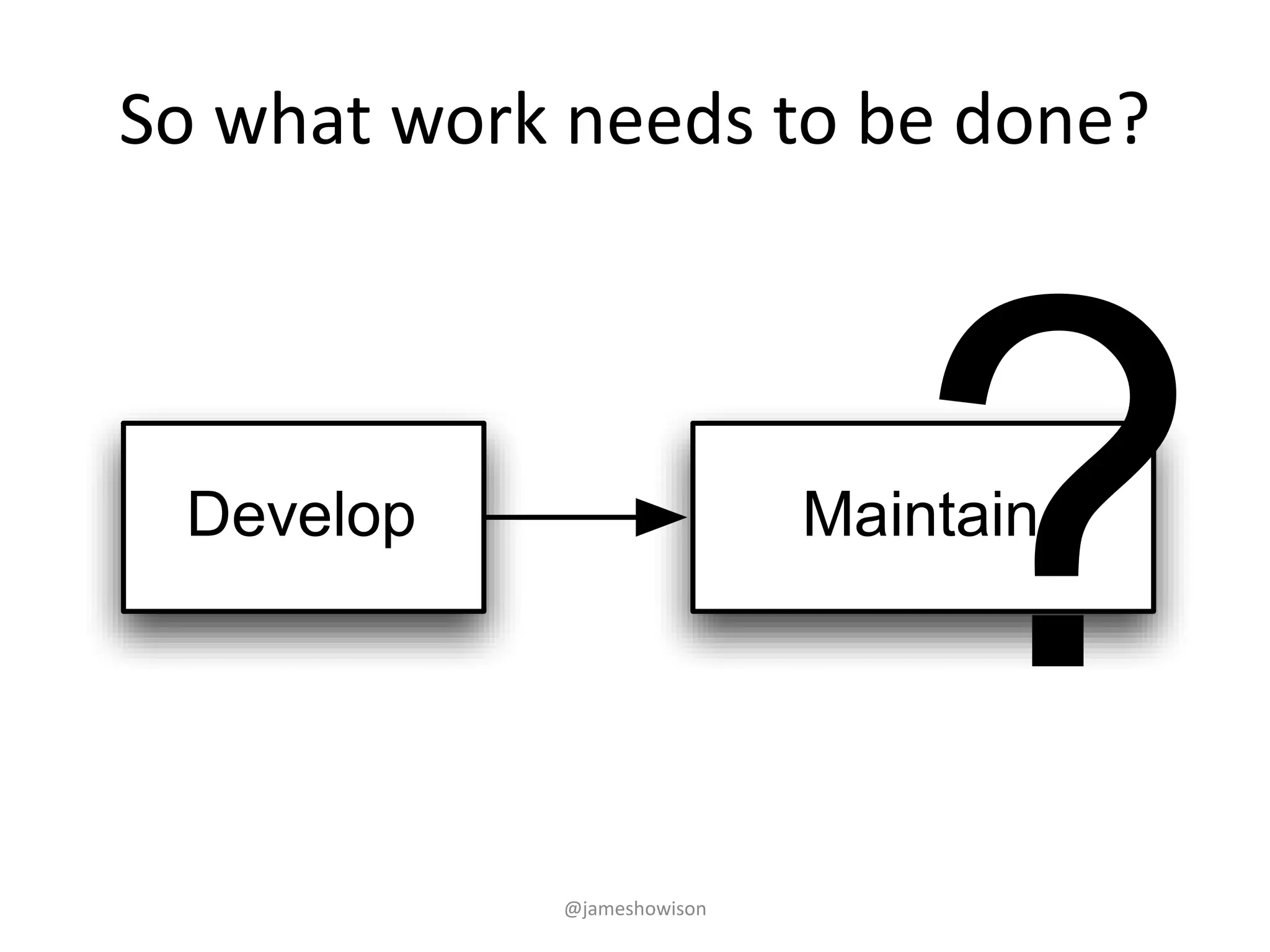 So what work needs to be done?

Develop

Maintain

?

@jameshowison